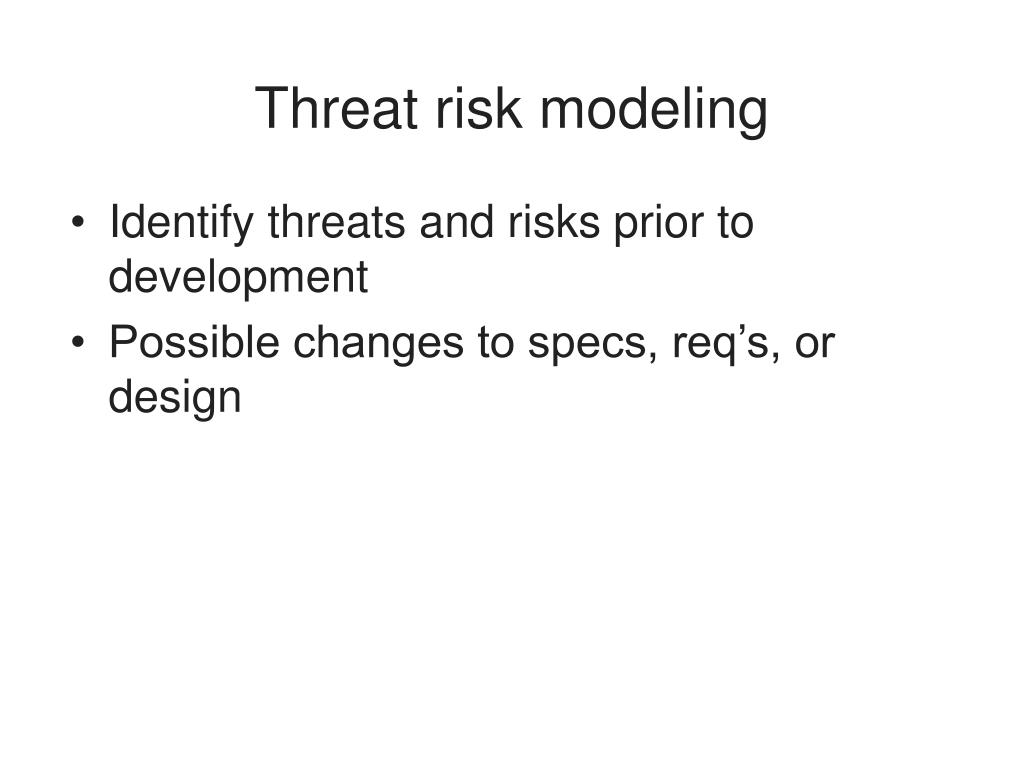 Threat risk modeling

• Identify threats and risks prior to development
• Possible changes to specs, req’s, or design